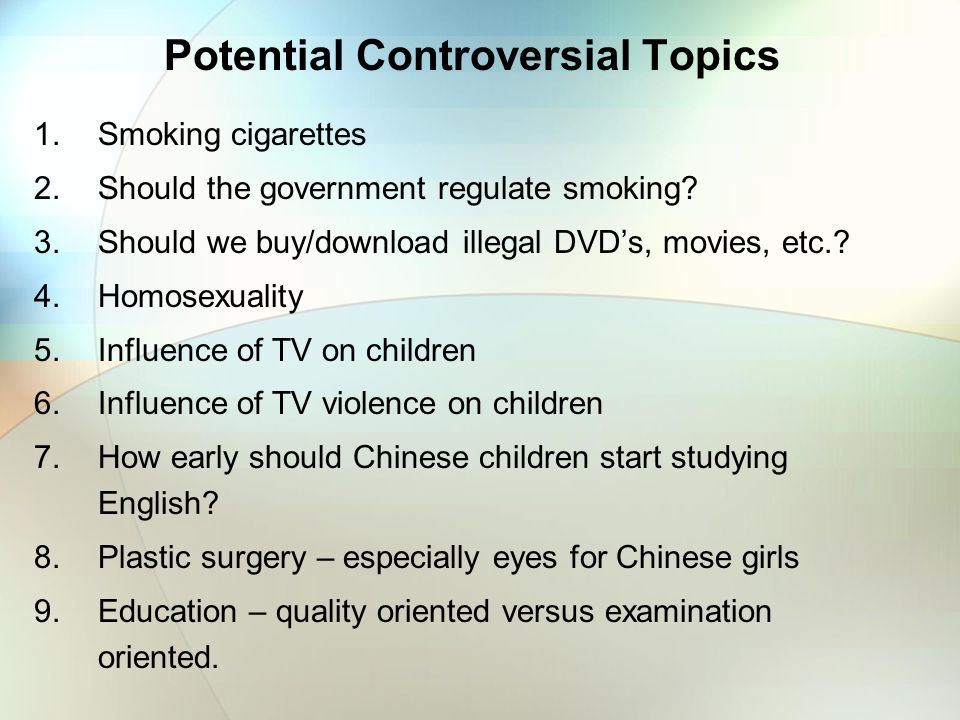 Potential Controversial Topics

1. Smoking cigarettes
2. Should the government regulate smoking?
3. Should we buy/download illegal DVD’s, movies, etc.?
4. Homosexuality
5. Influence of TV on children
6. Influence of TV violence on children
7. How early should Chinese children start studying English?
8. Plastic surgery – especially eyes for Chinese girls
9. Education – quality oriented versus examination oriented.